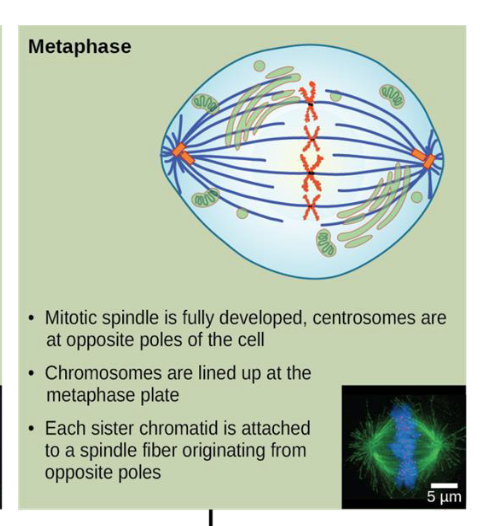 Metaphase

• Mitotic spindle is fully developed, centrosomes are at opposite poles of the cell

• Chromosomes are lined up at the metaphase plate

• Each sister chromatid is attached to a spindle fiber originating from opposite poles

5 μm